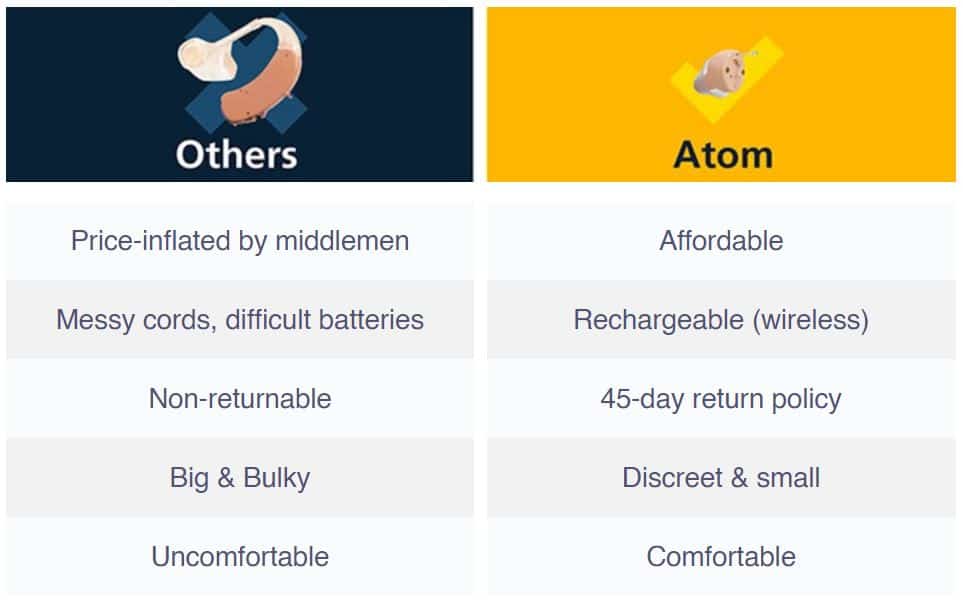 | Others | Atom |
|---|---|
| Price-inflated by middlemen | Affordable |
| Messy cords, difficult batteries | Rechargeable (wireless) |
| Non-returnable | 45-day return policy |
| Big & Bulky | Discreet & small |
| Uncomfortable | Comfortable |